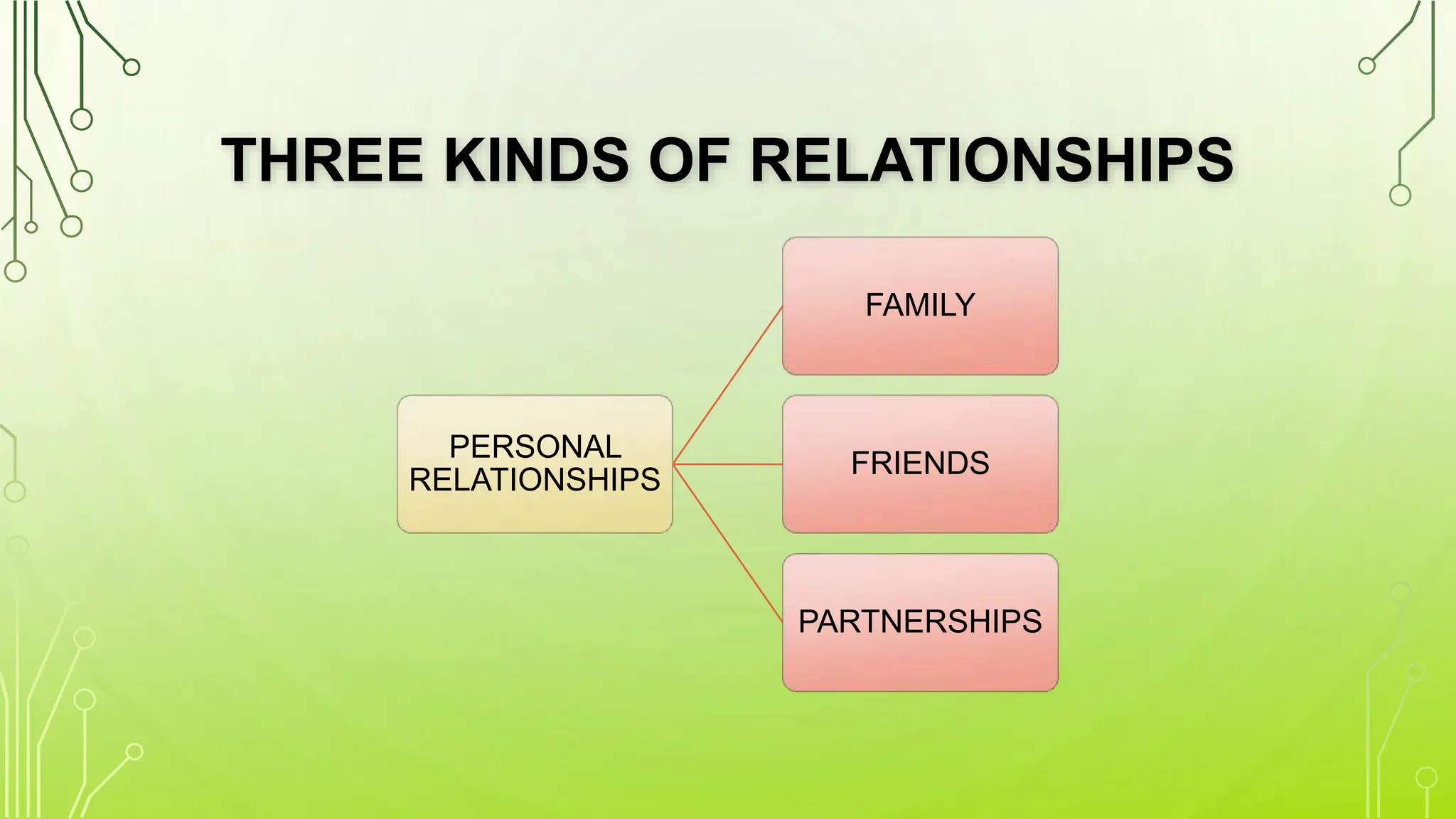 THREE KINDS OF RELATIONSHIPS

PERSONAL RELATIONSHIPS

FAMILY

FRIENDS

PARTNERSHIPS